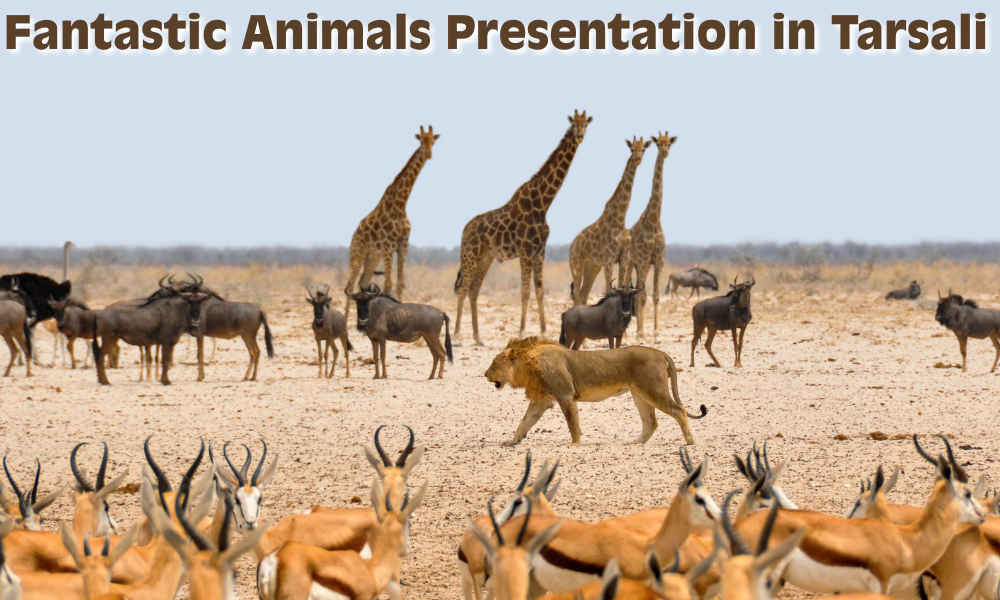 Fantastic Animals Presentation in Tarsali